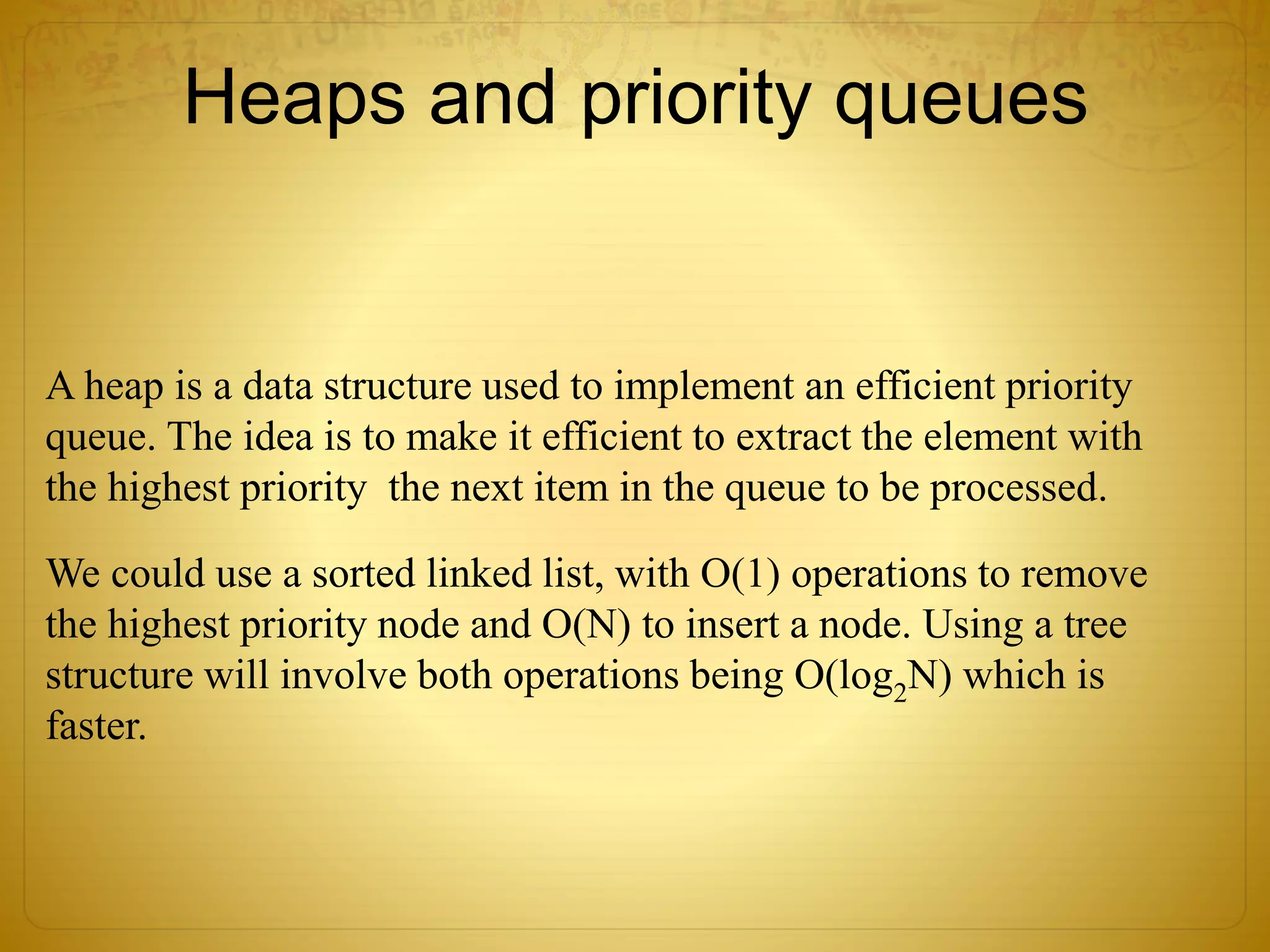 Heaps and priority queues

A heap is a data structure used to implement an efficient priority queue. The idea is to make it efficient to extract the element with the highest priority  the next item in the queue to be processed.

We could use a sorted linked list, with O(1) operations to remove the highest priority node and O(N) to insert a node. Using a tree structure will involve both operations being O($\log_2$N) which is faster.